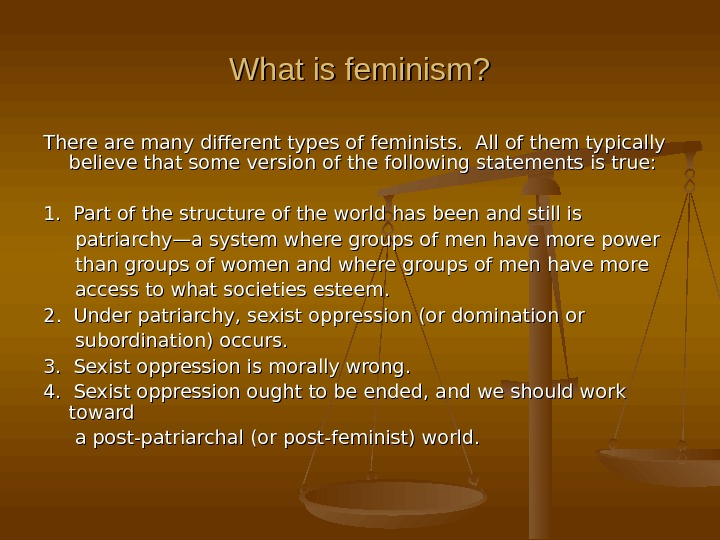 What is feminism?

There are many different types of feminists. All of them typically believe that some version of the following statements is true:

1. Part of the structure of the world has been and still is patriarchy—a system where groups of men have more power than groups of women and where groups of men have more access to what societies esteem.
2. Under patriarchy, sexist oppression (or domination or subordination) occurs.
3. Sexist oppression is morally wrong.
4. Sexist oppression ought to be ended, and we should work toward a post-patriarchal (or post-feminist) world.